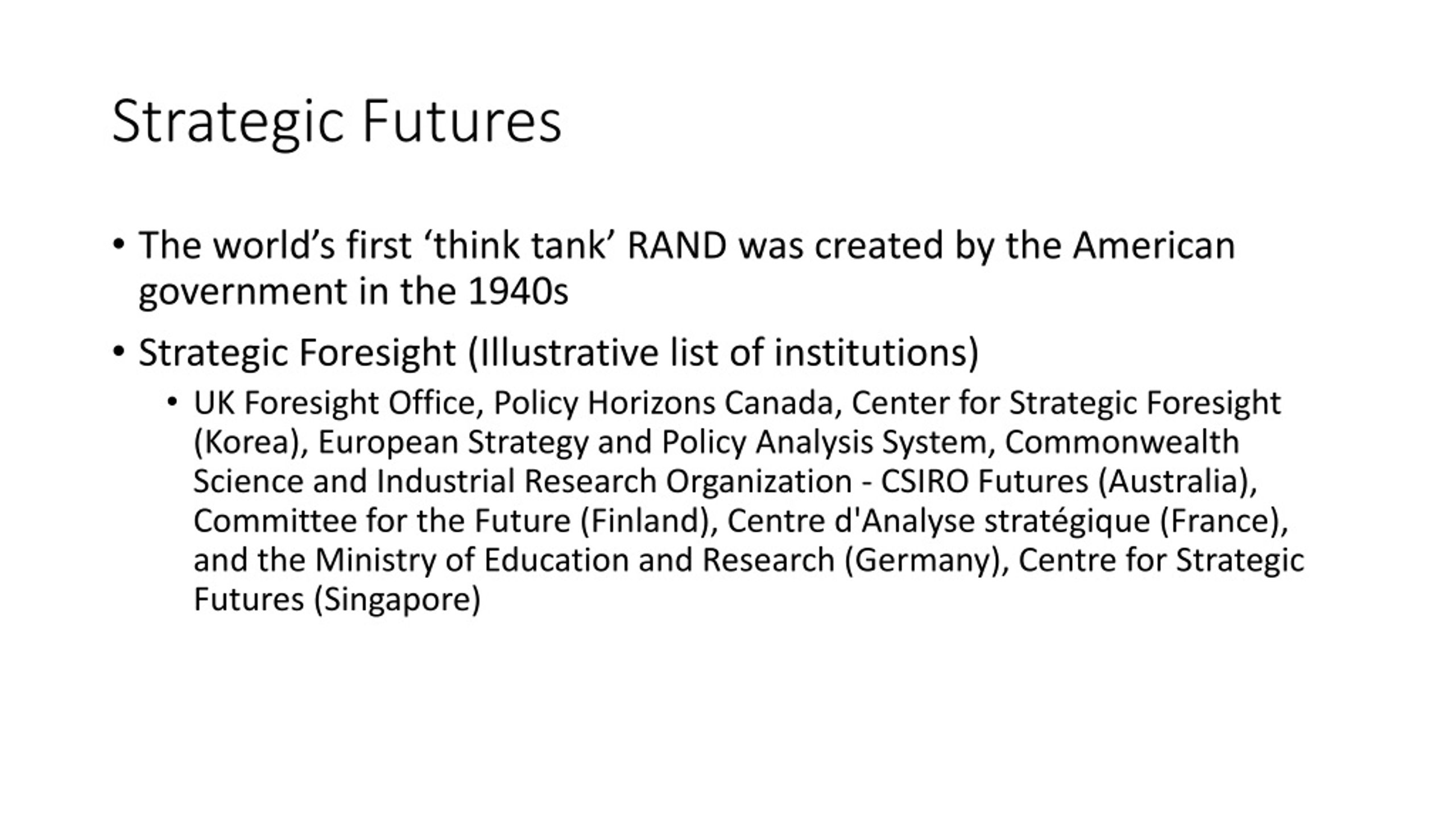 Strategic Futures

• The world’s first ‘think tank’ RAND was created by the American government in the 1940s

• Strategic Foresight (Illustrative list of institutions)

  • UK Foresight Office, Policy Horizons Canada, Center for Strategic Foresight (Korea), European Strategy and Policy Analysis System, Commonwealth Science and Industrial Research Organization - CSIRO Futures (Australia), Committee for the Future (Finland), Centre d'Analyse stratégique (France), and the Ministry of Education and Research (Germany), Centre for Strategic Futures (Singapore)